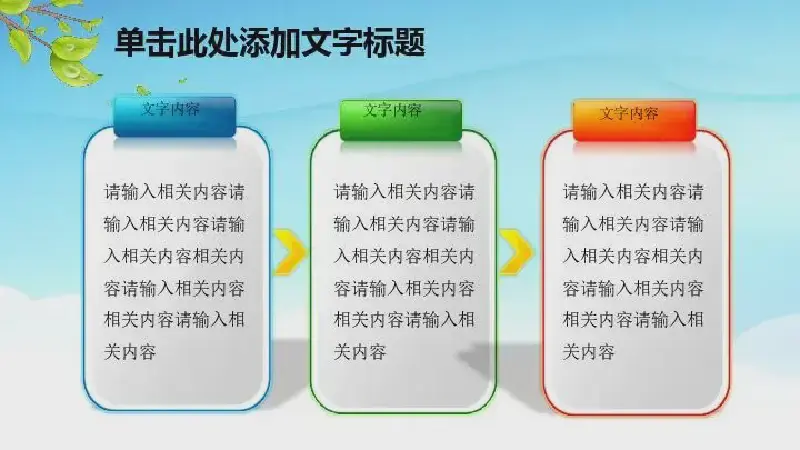 单击此处添加文字标题

文字内容

请输入相关内容请输入相关内容请输入相关内容相关内容请输入相关内容相关内容请输入相关内容

文字内容

请输入相关内容请输入相关内容请输入相关内容相关内容请输入相关内容相关内容请输入相关内容

文字内容

请输入相关内容请输入相关内容请输入相关内容相关内容请输入相关内容相关内容请输入相关内容